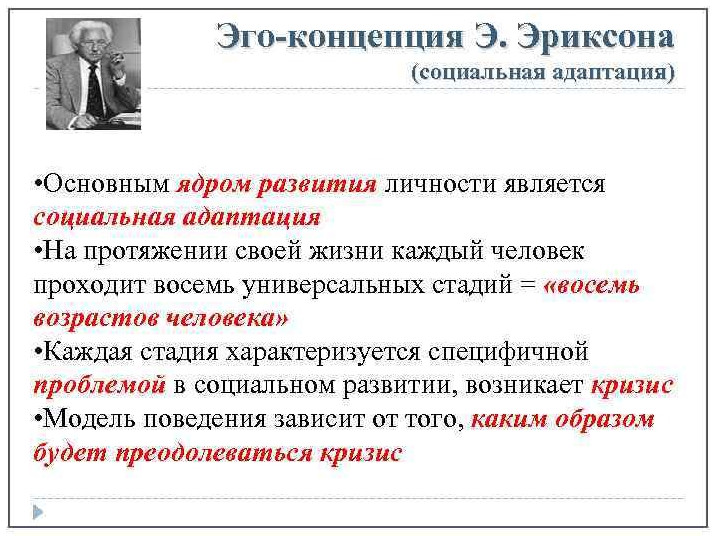 Эго-концепция Э. Эриксона
(социальная адаптация)

•Основным ядром развития личности является социальная адаптация
•На протяжении своей жизни каждый человек проходит восемь универсальных стадий = «восемь возрастов человека»
•Каждая стадия характеризуется специфичной проблемой в социальном развитии, возникает кризис
•Модель поведения зависит от того, каким образом будет преодолеваться кризис